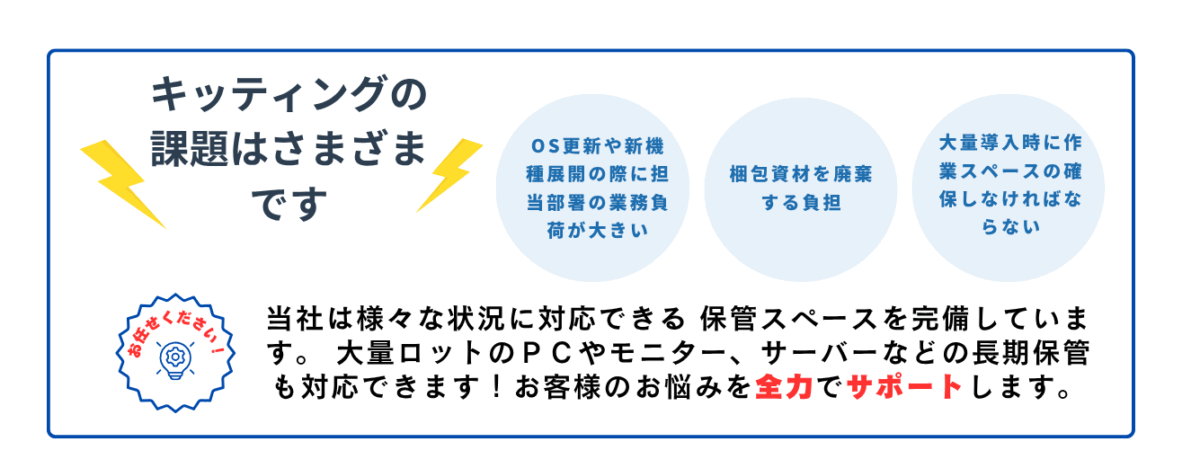 キッティングの課題はさまざまです

OS更新や新機種展開の際に担当部署の業務負荷が大きい

梱包資材を廃棄する負担

大量導入時に作業スペースの確保しなければならない

お任せください！

当社は様々な状況に対応できる 保管スペースを完備しています。 大量ロットのＰＣやモニター、サーバーなどの長期保管も対応できます！お客様のお悩みを全力でサポートします。